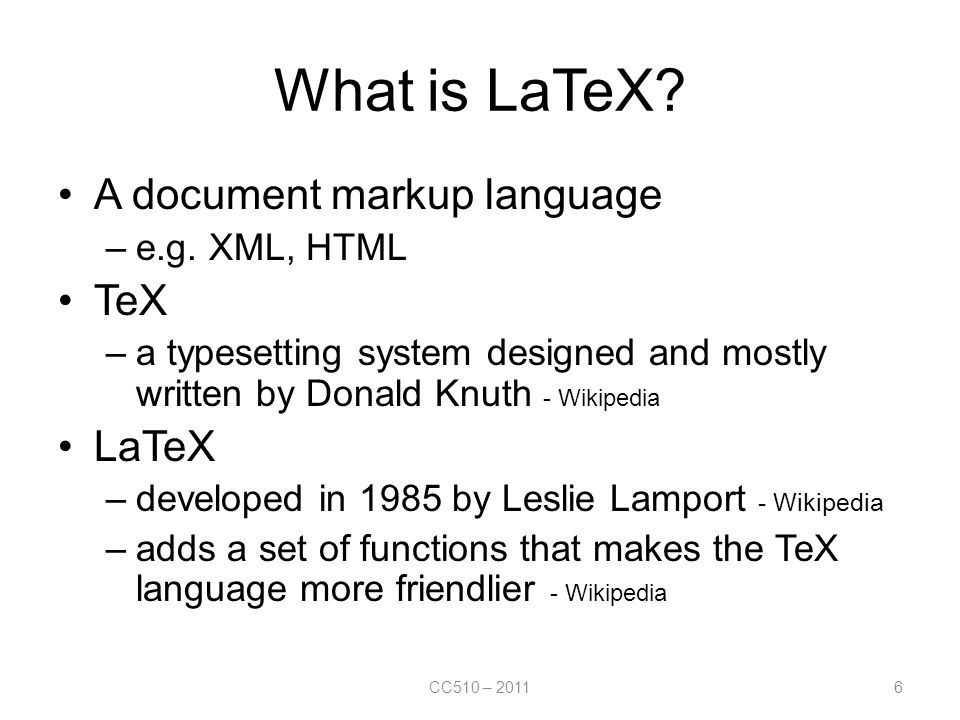 What is LaTeX?

• A document markup language
– e.g. XML, HTML
• TeX
– a typesetting system designed and mostly written by Donald Knuth - Wikipedia
• LaTeX
– developed in 1985 by Leslie Lamport - Wikipedia
– adds a set of functions that makes the TeX language more friendlier - Wikipedia

CC510 – 2011

6